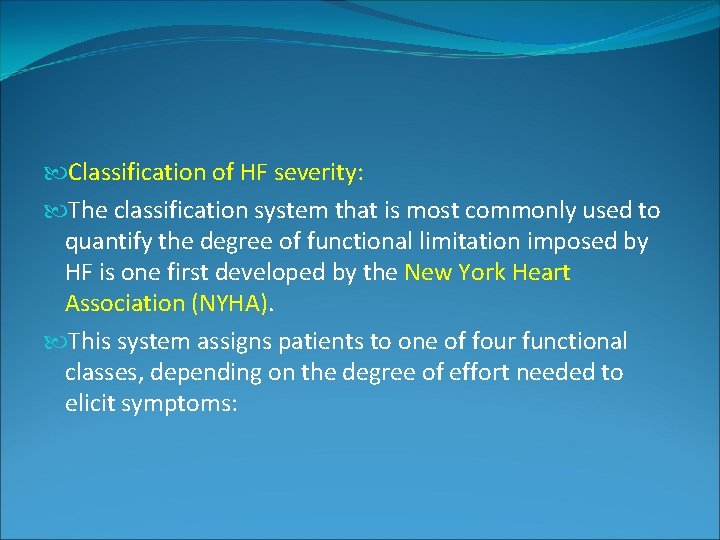 Classification of HF severity:

The classification system that is most commonly used to quantify the degree of functional limitation imposed by HF is one first developed by the New York Heart Association (NYHA).

This system assigns patients to one of four functional classes, depending on the degree of effort needed to elicit symptoms: